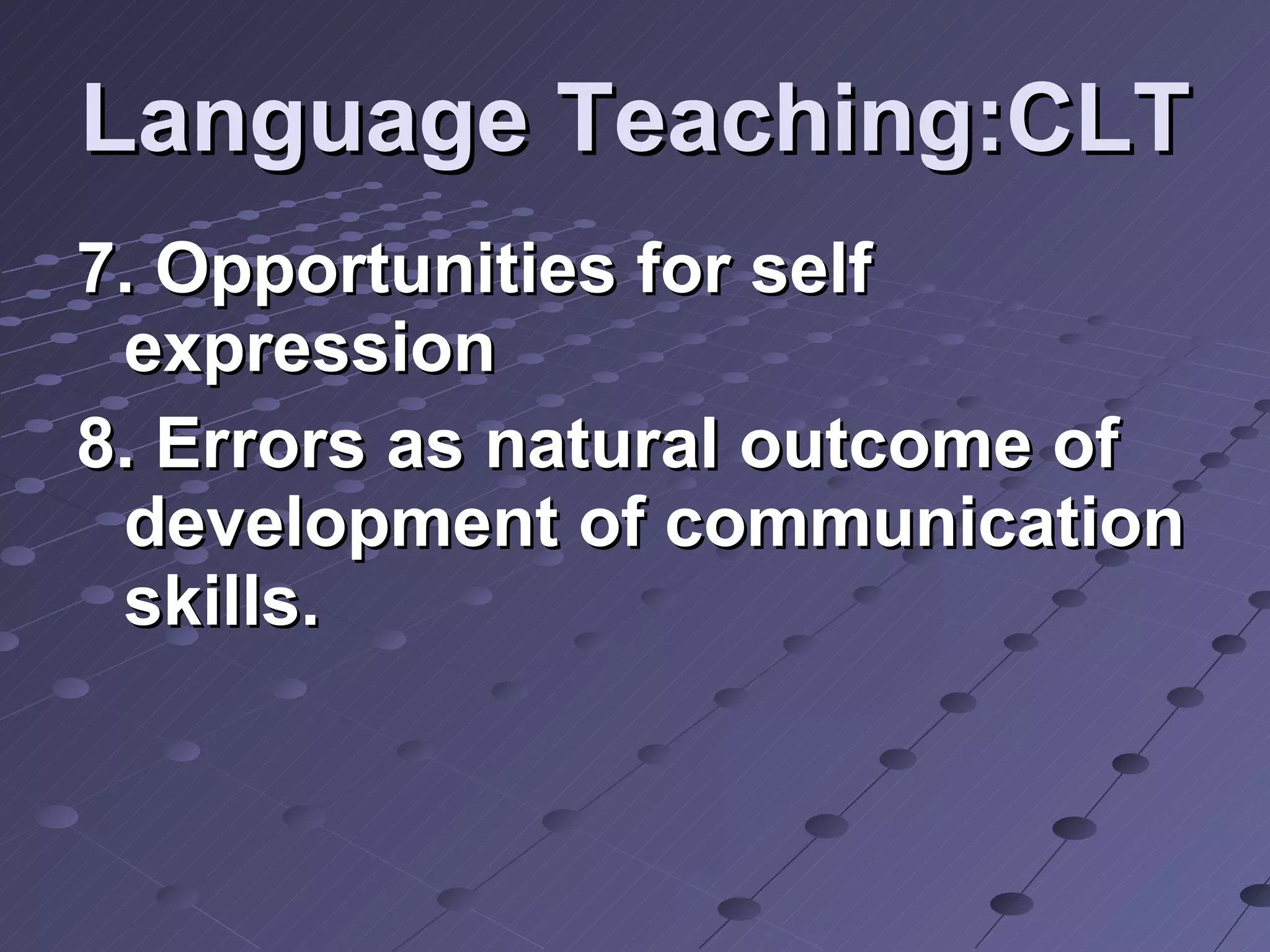 Language Teaching:CLT

7. Opportunities for self expression

8. Errors as natural outcome of development of communication skills.